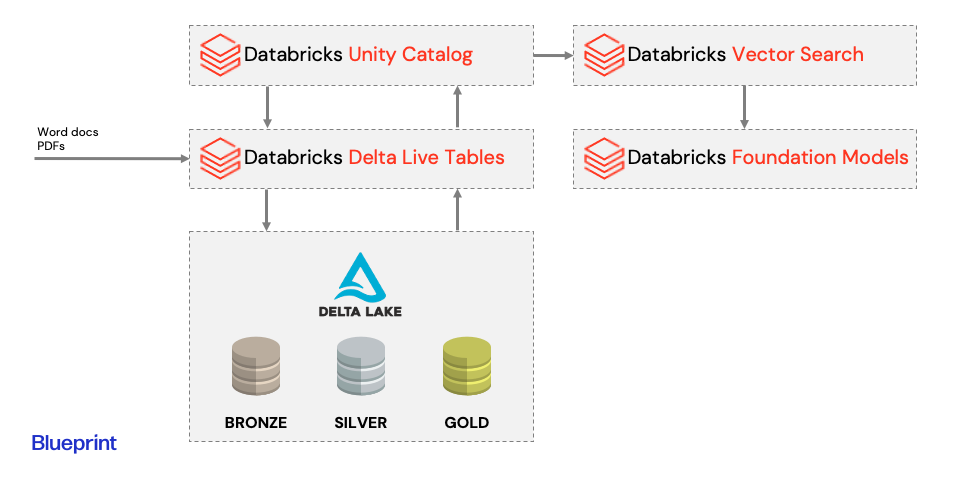 Databricks Unity Catalog

Databricks Vector Search

Word docs
PDFs

Databricks Delta Live Tables

Databricks Foundation Models

DELTA LAKE

BRONZE

SILVER

GOLD

Blueprint